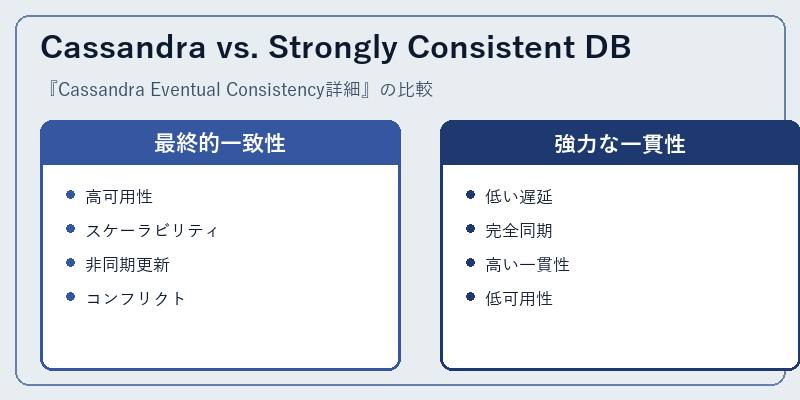 Cassandra vs. Strongly Consistent DB

『Cassandra Eventual Consistency詳細』の比較

最終的一致性

- 高可用性
- スケーラビリティ
- 非同期更新
- コンフリクト

強力な一貫性

- 低い遅延
- 完全同期
- 高い一貫性
- 低可用性